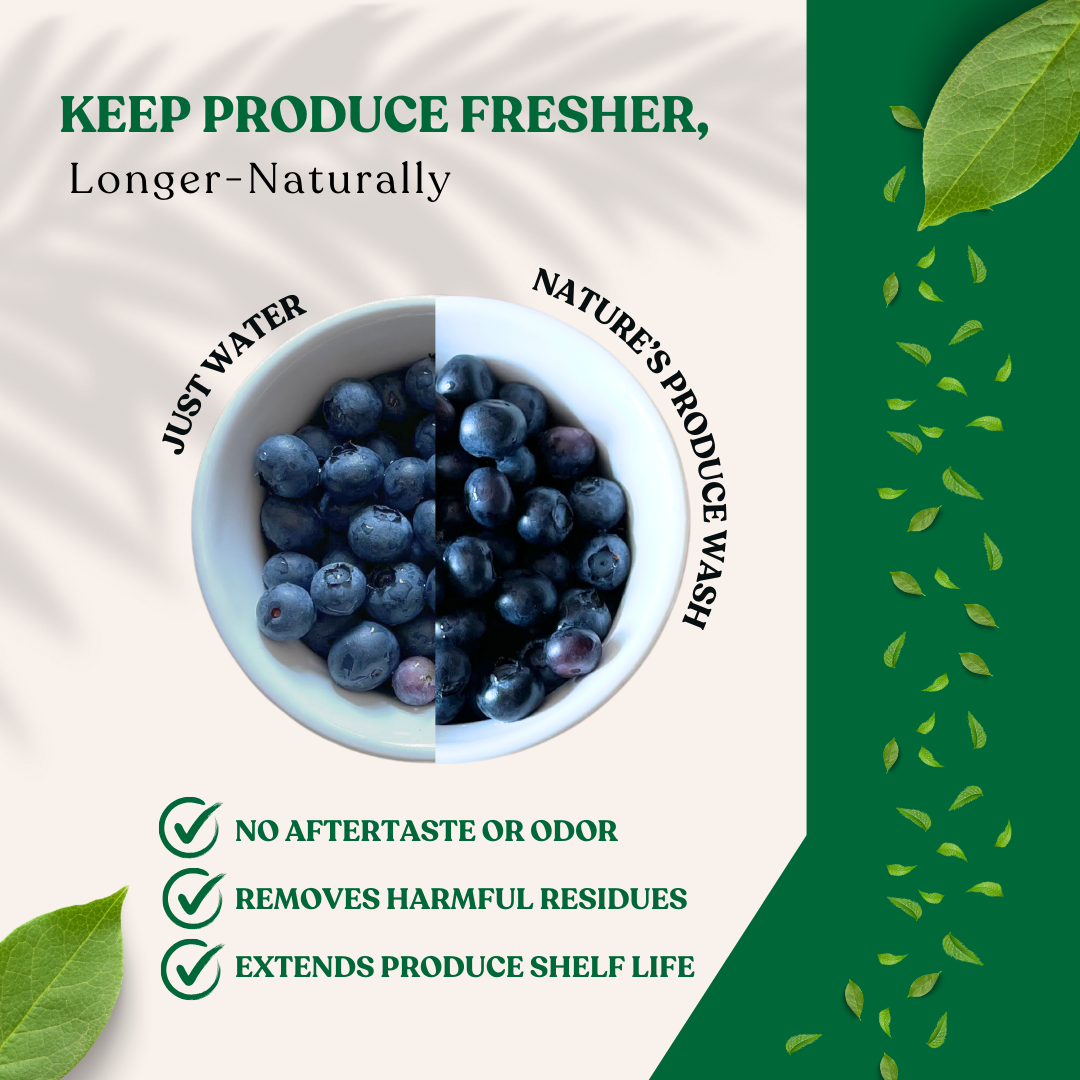 KEEP PRODUCE FRESHER,
Longer-Naturally

JUST WATER

NATURE'S PRODUCE WASH

NO AFTERTASTE OR ODOR
REMOVES HARMFUL RESIDUES
EXTENDS PRODUCE SHELF LIFE